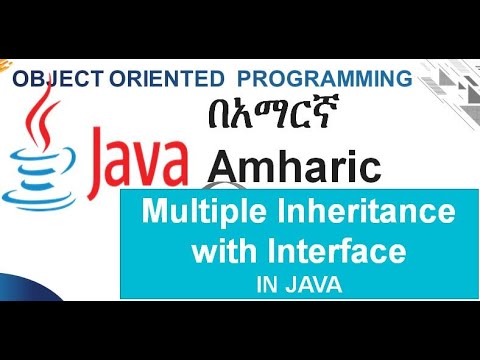 OBJECT ORIENTED PROGRAMMING

በአማርኛ

Java Amharic

Multiple Inheritance with Interface

IN JAVA